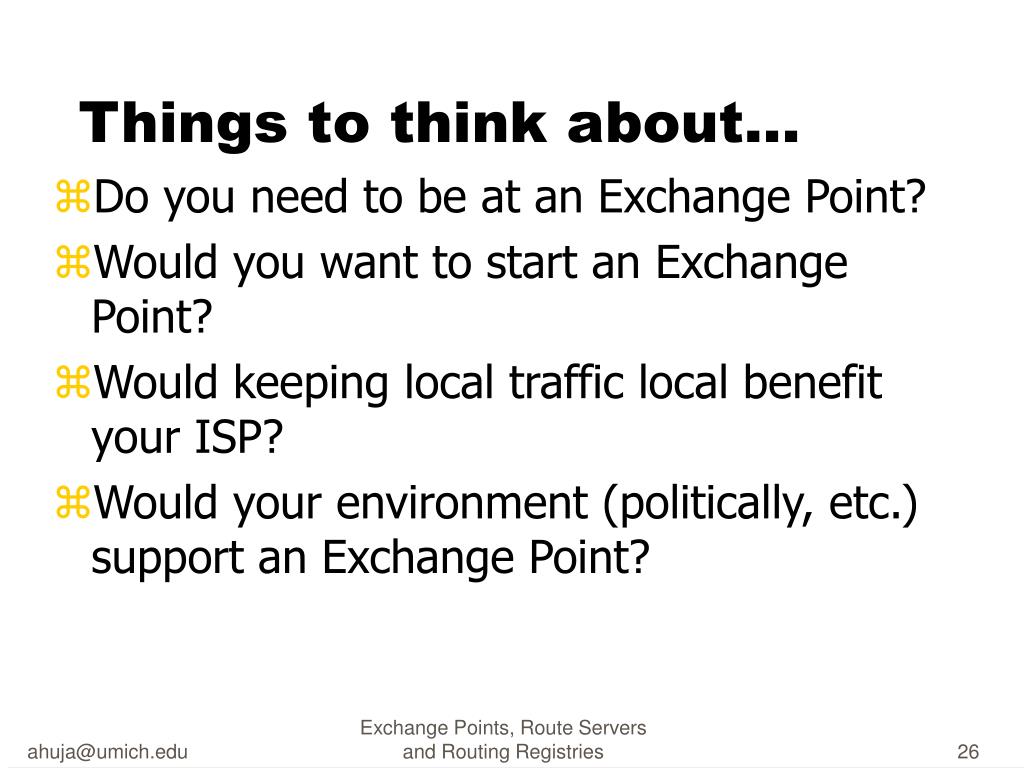 Things to think about…

⌘Do you need to be at an Exchange Point?

⌘Would you want to start an Exchange Point?

⌘Would keeping local traffic local benefit your ISP?

⌘Would your environment (politically, etc.) support an Exchange Point?

ahuja@umich.edu

Exchange Points, Route Servers and Routing Registries

26